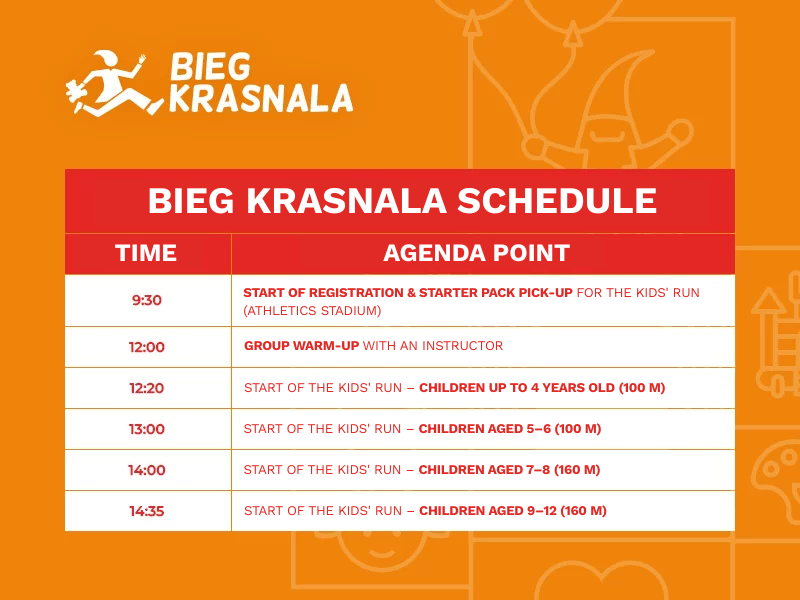 BIEG KRASNALA

BIEG KRASNALA SCHEDULE

| TIME | AGENDA POINT |
|---|---|
| 9:30 | START OF REGISTRATION & STARTER PACK PICK-UP FOR THE KIDS' RUN (ATHLETICS STADIUM) |
| 12:00 | GROUP WARM-UP WITH AN INSTRUCTOR |
| 12:20 | START OF THE KIDS' RUN – CHILDREN UP TO 4 YEARS OLD (100 M) |
| 13:00 | START OF THE KIDS' RUN – CHILDREN AGED 5–6 (100 M) |
| 14:00 | START OF THE KIDS' RUN – CHILDREN AGED 7–8 (160 M) |
| 14:35 | START OF THE KIDS' RUN – CHILDREN AGED 9–12 (160 M) |